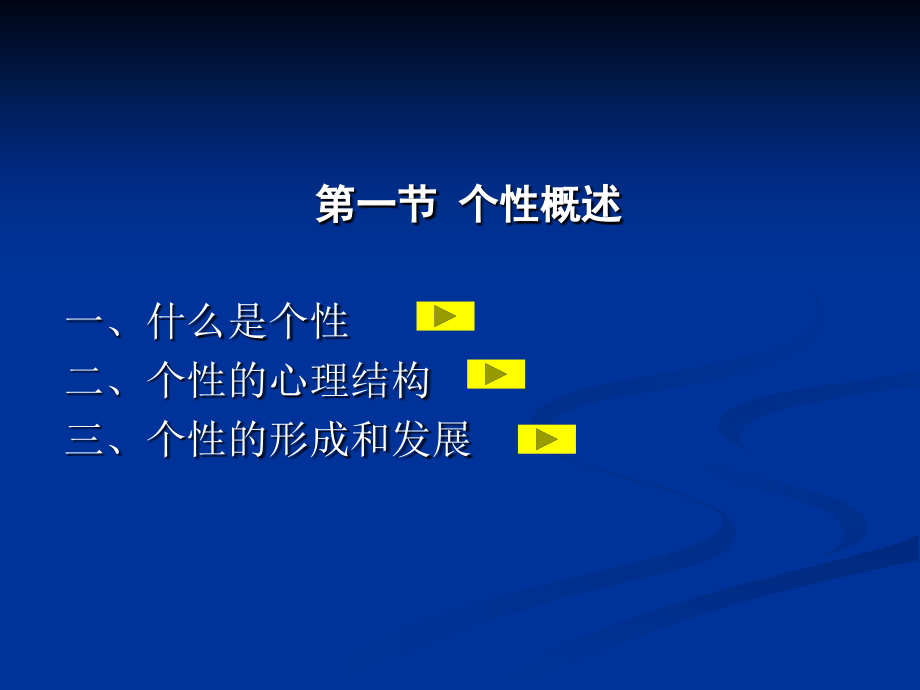 第一节 个性概述

一、什么是个性

二、个性的心理结构

三、个性的形成和发展